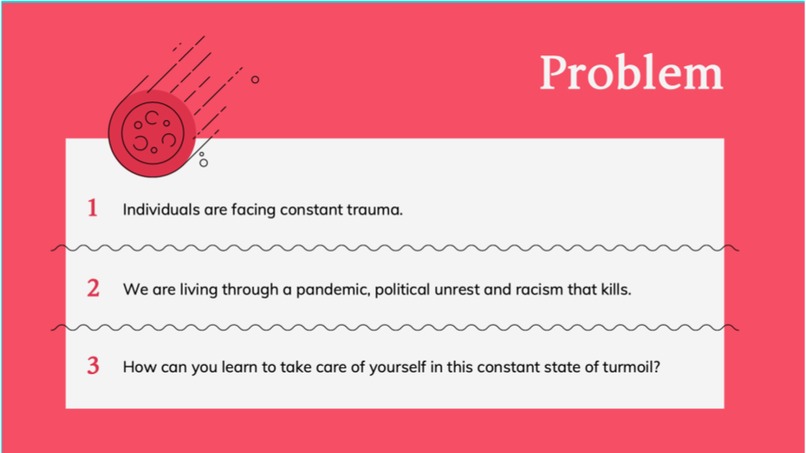 Problem

1 Individuals are facing constant trauma.

2 We are living through a pandemic, political unrest and racism that kills.

3 How can you learn to take care of yourself in this constant state of turmoil?